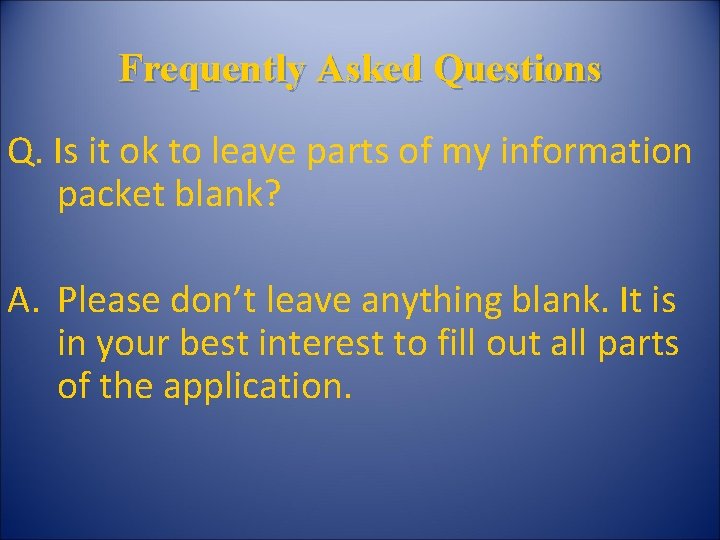 Frequently Asked Questions

Q. Is it ok to leave parts of my information packet blank?

A. Please don’t leave anything blank. It is in your best interest to fill out all parts of the application.